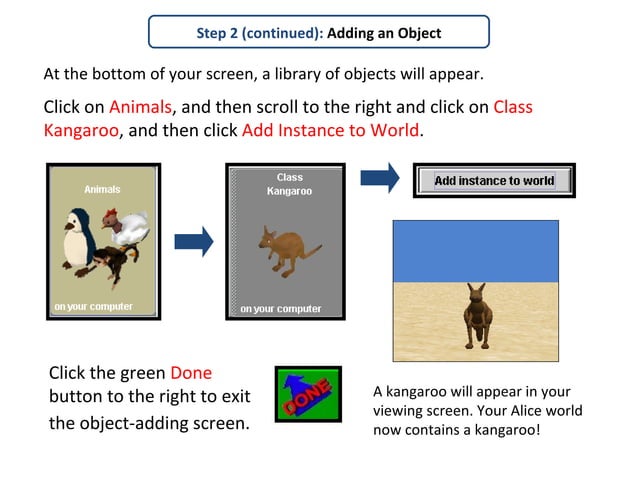 Step 2 (continued): Adding an Object

At the bottom of your screen, a library of objects will appear.

Click on Animals, and then scroll to the right and click on Class Kangaroo, and then click Add Instance to World.

Animals

on your computer

Class Kangaroo

on your computer

Add instance to world

Click the green Done button to the right to exit the object-adding screen.

DONE

A kangaroo will appear in your viewing screen. Your Alice world now contains a kangaroo!